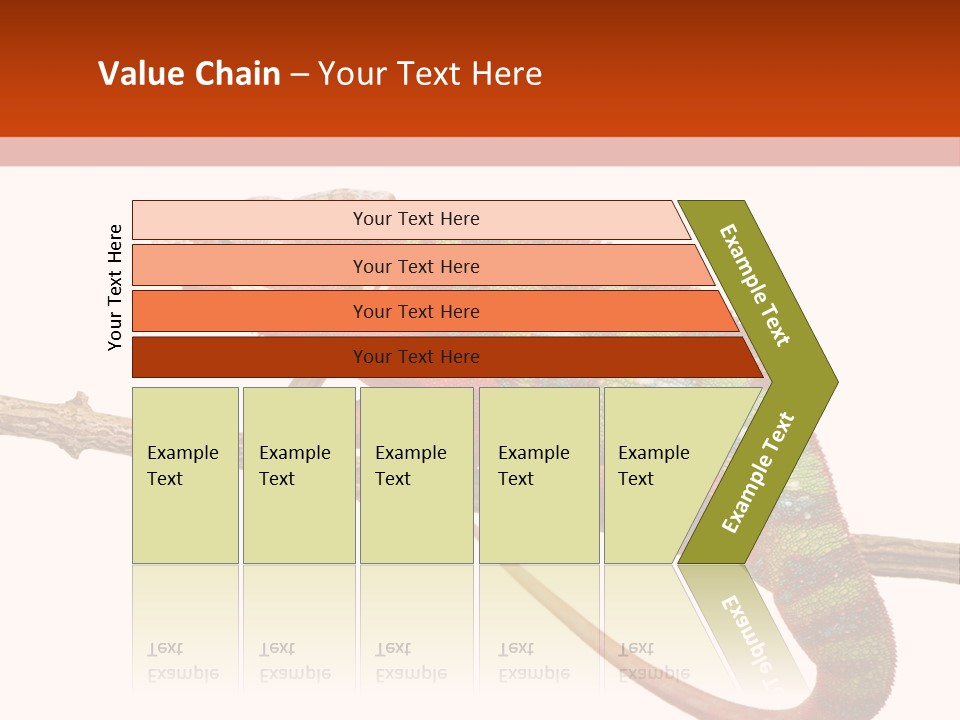 Value Chain – Your Text Here

Your Text Here

Your Text Here

Your Text Here

Your Text Here

Your Text Here

Example Text

Example Text

Example Text

Example Text

Example Text

Example Text

Example Text